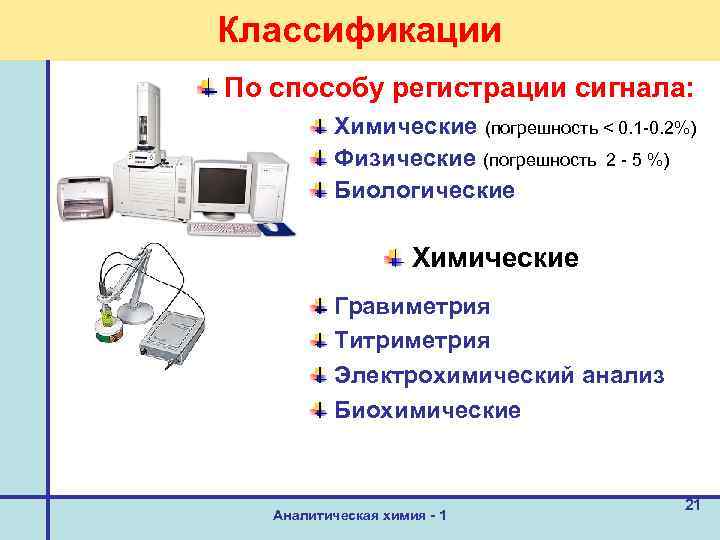 Классификации

По способу регистрации сигнала:

Химические (погрешность < 0.1-0.2%)

Физические (погрешность 2 - 5 %)

Биологические

Химические

Гравиметрия

Титриметрия

Электрохимический анализ

Биохимические

Аналитическая химия - 1

21